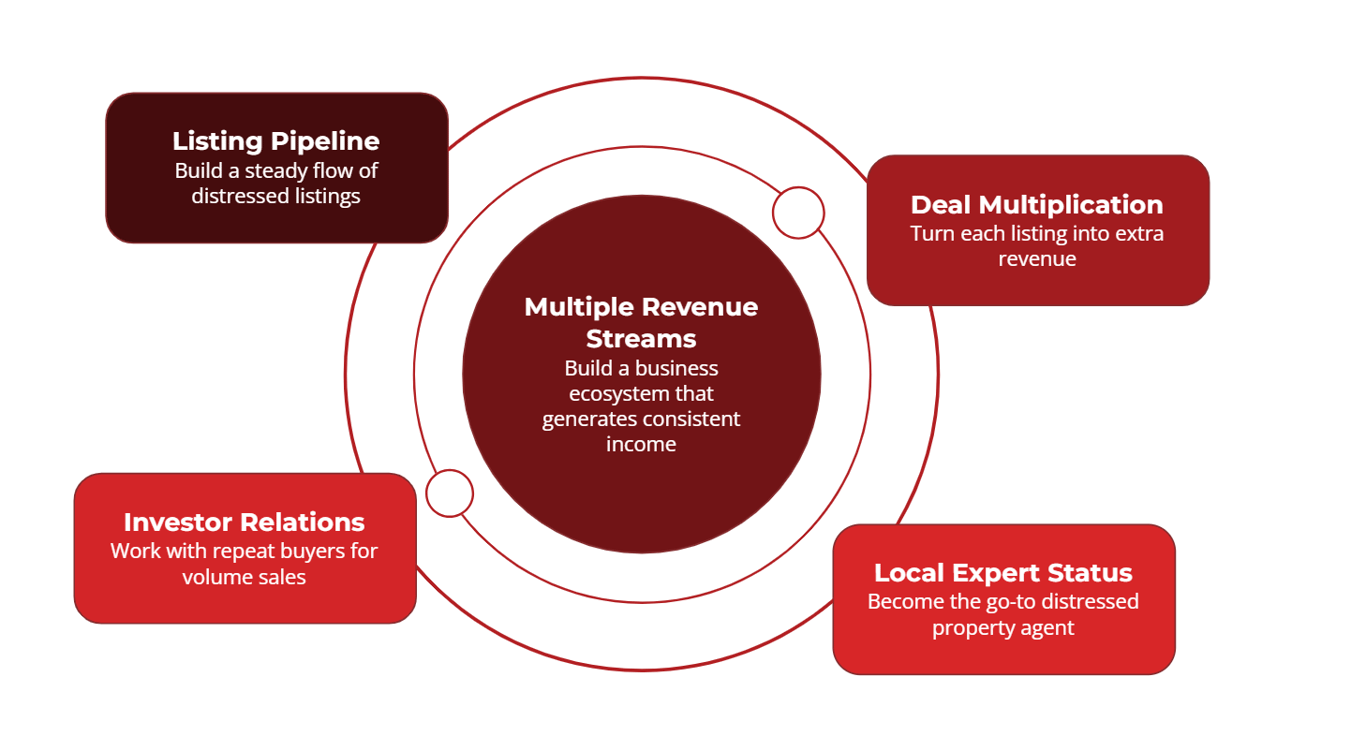 Listing Pipeline
Build a steady flow of distressed listings

Deal Multiplication
Turn each listing into extra revenue

Multiple Revenue Streams
Build a business ecosystem that generates consistent income

Investor Relations
Work with repeat buyers for volume sales

Local Expert Status
Become the go-to distressed property agent